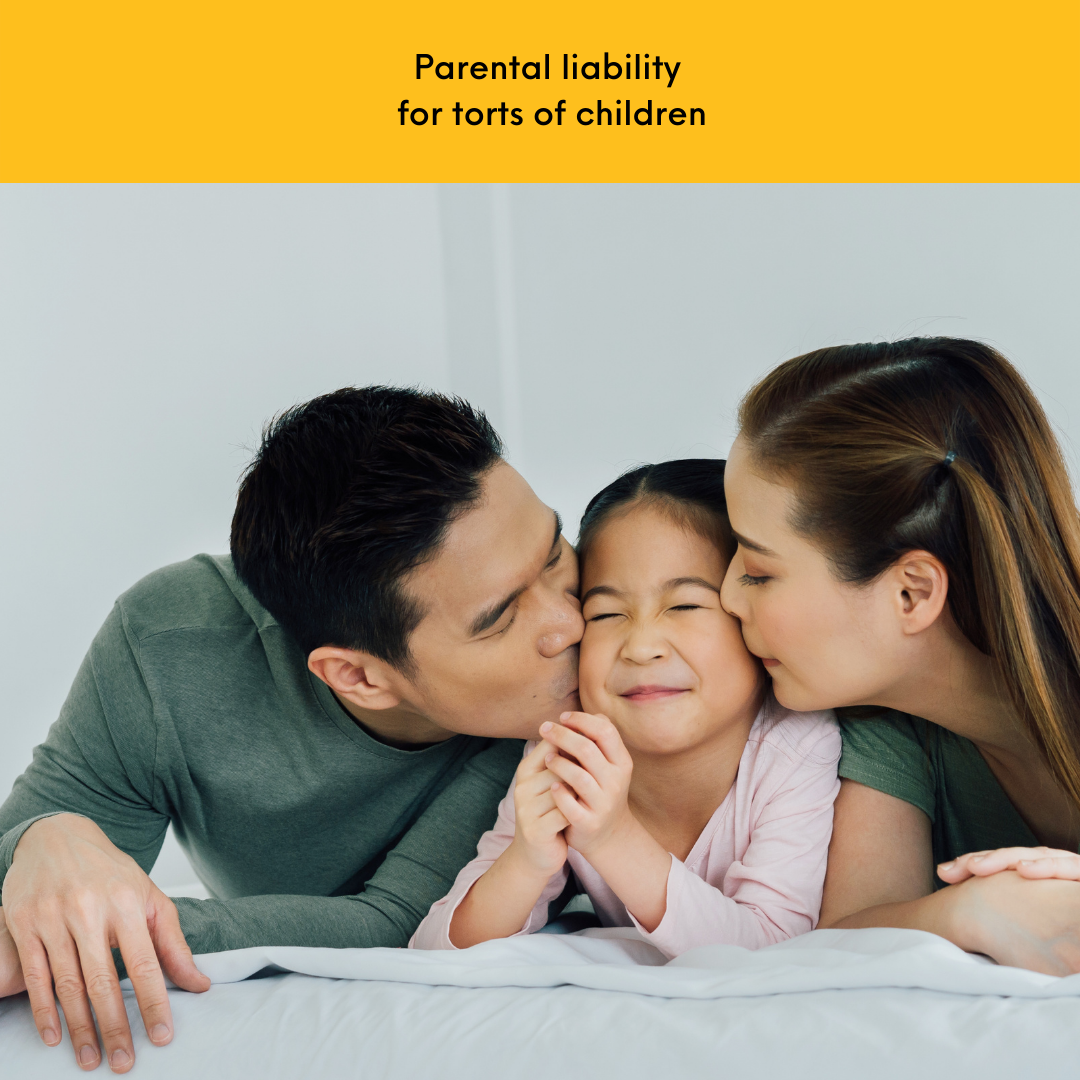 Parental liability
for torts of children